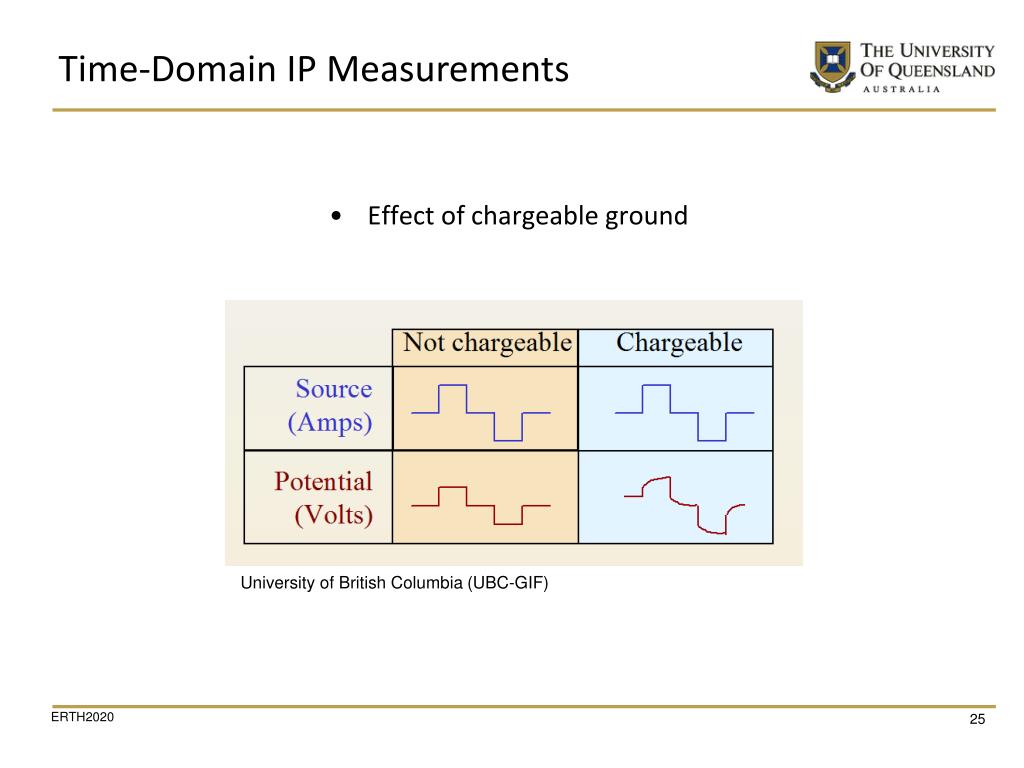 Time-Domain IP Measurements

THE UNIVERSITY OF QUEENSLAND AUSTRALIA

• Effect of chargeable ground

| | Not chargeable | Chargeable |
|---|---|---|
| Source (Amps) | | |
| Potential (Volts) | | |

University of British Columbia (UBC-GIF)

ERTH2020

25